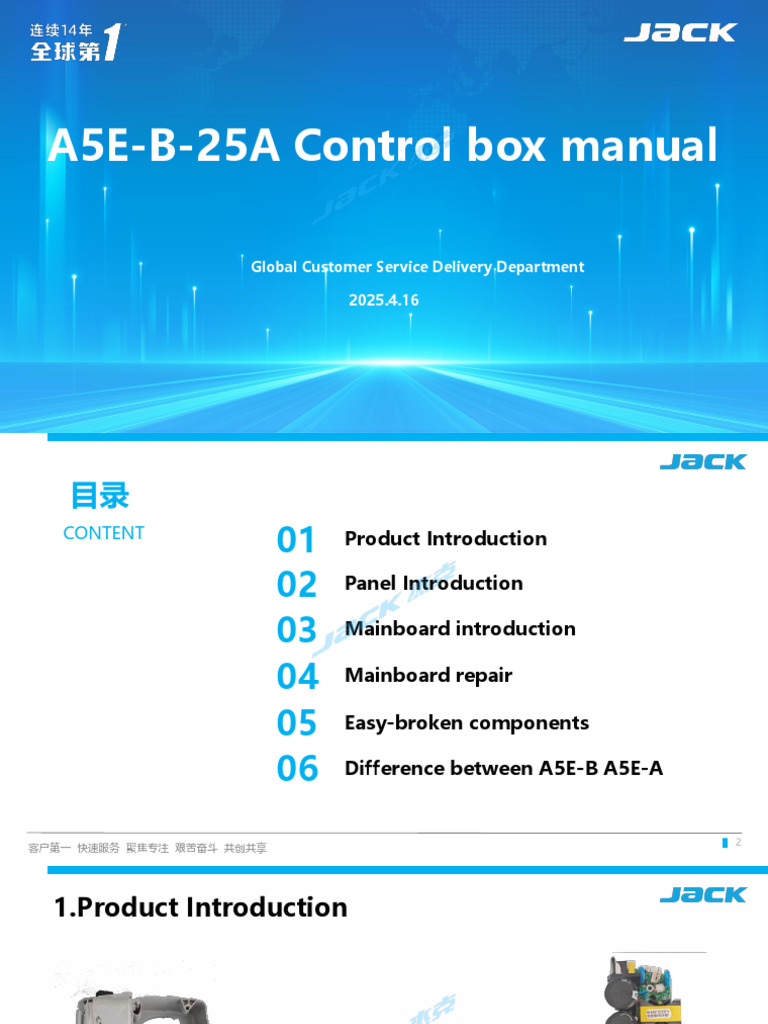 连续14年
全球第1

JACK

A5E-B-25A Control box manual

Global Customer Service Delivery Department

2025.4.16

JACK

目录
CONTENT

01 Product Introduction
02 Panel Introduction
03 Mainboard introduction
04 Mainboard repair
05 Easy-broken components
06 Difference between A5E-B A5E-A

客户第一 快速服务 聚焦专注 艰苦奋斗 共创共享

2

1.Product Introduction

JACK